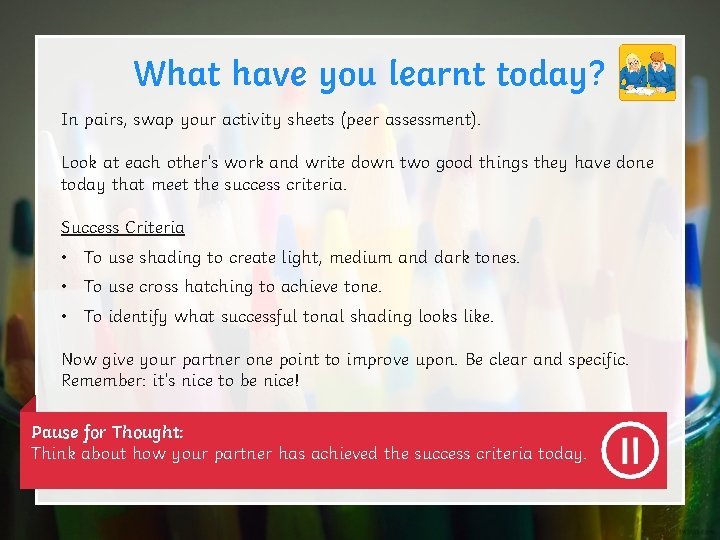 What have you learnt today?

In pairs, swap your activity sheets (peer assessment).

Look at each other's work and write down two good things they have done today that meet the success criteria.

Success Criteria

• To use shading to create light, medium and dark tones.
• To use cross hatching to achieve tone.
• To identify what successful tonal shading looks like.

Now give your partner one point to improve upon. Be clear and specific. Remember: it's nice to be nice!

Pause for Thought:
Think about how your partner has achieved the success criteria today.